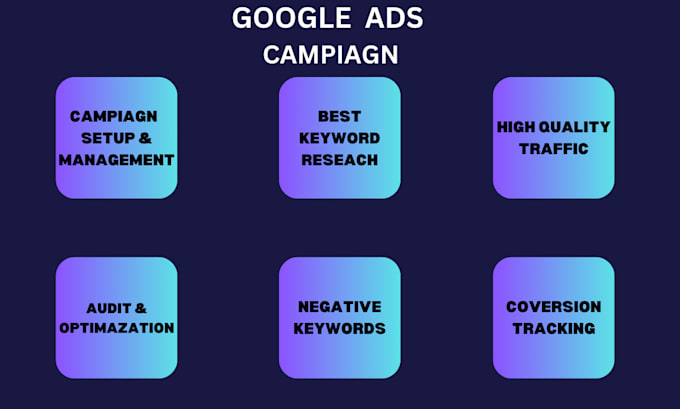 GOOGLE ADS
CAMPIAGN

CAMPIAGN SETUP & MANAGEMENT

BEST KEYWORD RESEACH

HIGH QUALITY TRAFFIC

AUDIT & OPTIMAZATION

NEGATIVE KEYWORDS

COVERSION TRACKING